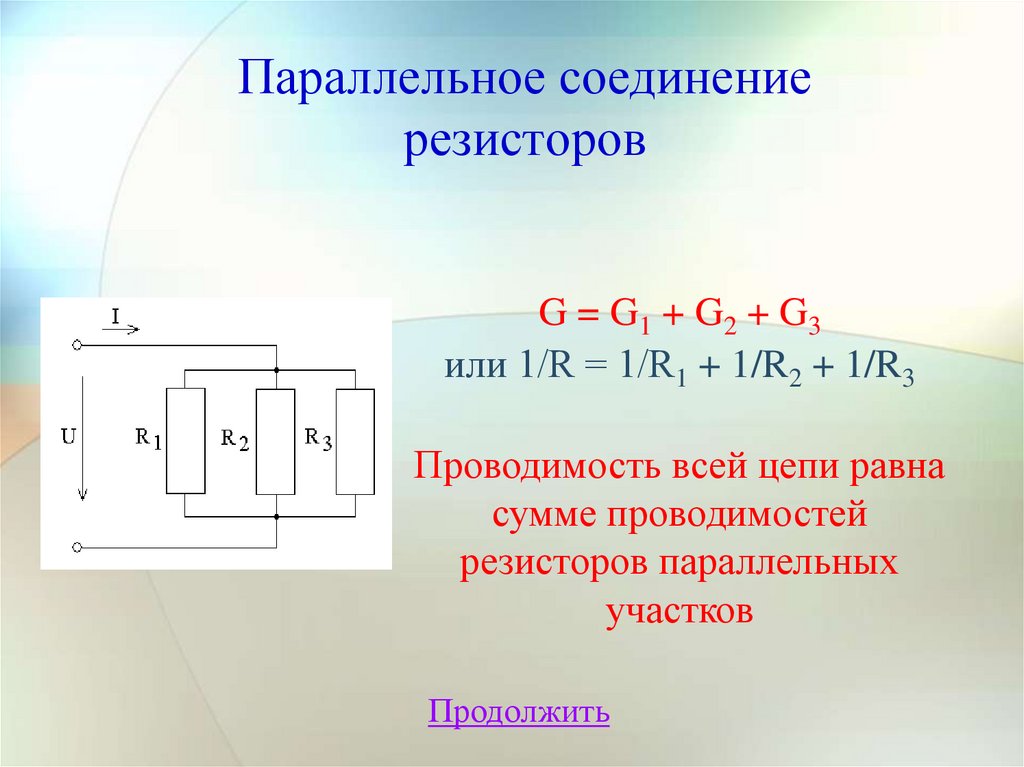 Параллельное соединение резисторов

I

U

$R_1$

$R_2$

$R_3$

$G = G_1 + G_2 + G_3$
или $1/R = 1/R_1 + 1/R_2 + 1/R_3$

Проводимость всей цепи равна сумме проводимостей резисторов параллельных участков

Продолжить